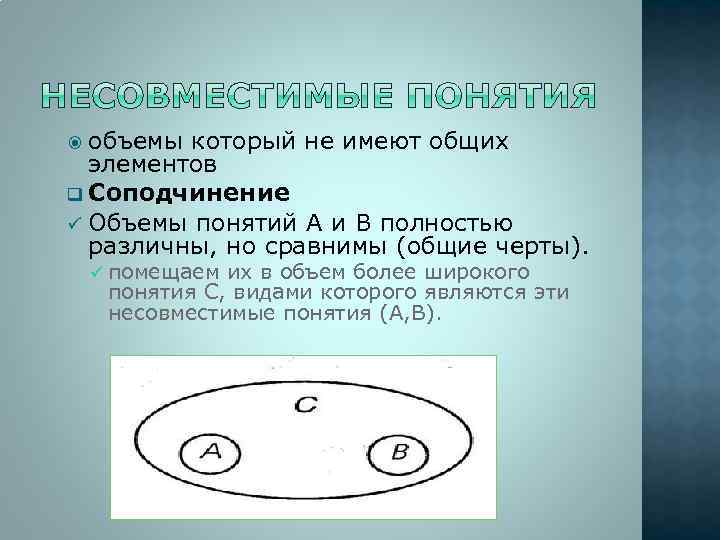 НЕСОВМЕСТИМЫЕ ПОНЯТИЯ

объемы который не имеют общих элементов

Соподчинение

Объемы понятий А и В полностью различны, но сравнимы (общие черты).

помещаем их в объем более широкого понятия С, видами которого являются эти несовместимые понятия (А,В).

C

A

B